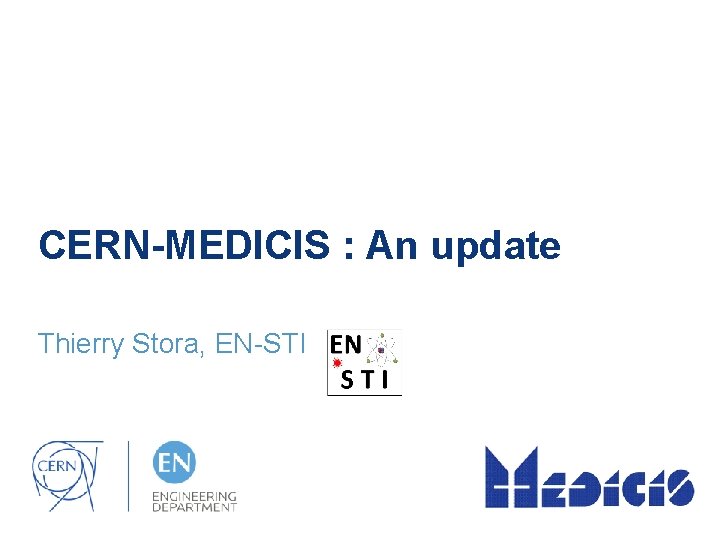 CERN-MEDICIS : An update

Thierry Stora, EN-STI

EN
STI

CERN

EN
ENGINEERING
DEPARTMENT

MEDICIS